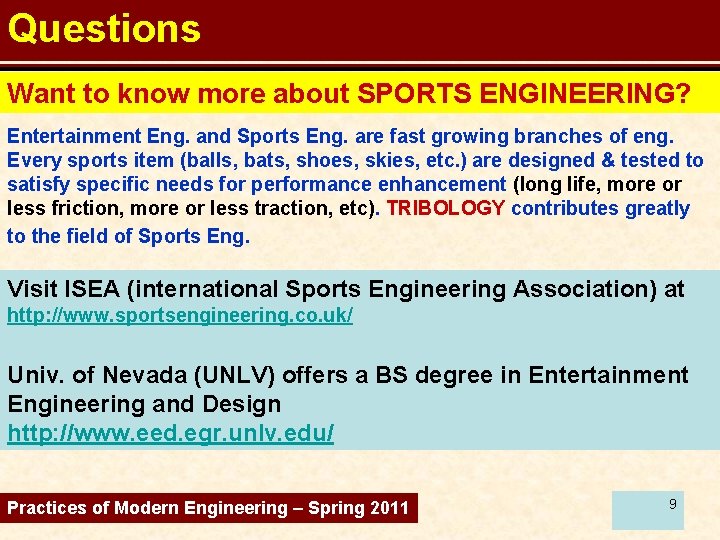 Questions

Want to know more about SPORTS ENGINEERING?

Entertainment Eng. and Sports Eng. are fast growing branches of eng. Every sports item (balls, bats, shoes, skies, etc.) are designed & tested to satisfy specific needs for performance enhancement (long life, more or less friction, more or less traction, etc). TRIBOLOGY contributes greatly to the field of Sports Eng.

Visit ISEA (international Sports Engineering Association) at http://www.sportsengineering.co.uk/

Univ. of Nevada (UNLV) offers a BS degree in Entertainment Engineering and Design
http://www.eed.egr.unlv.edu/

Practices of Modern Engineering – Spring 2011

9